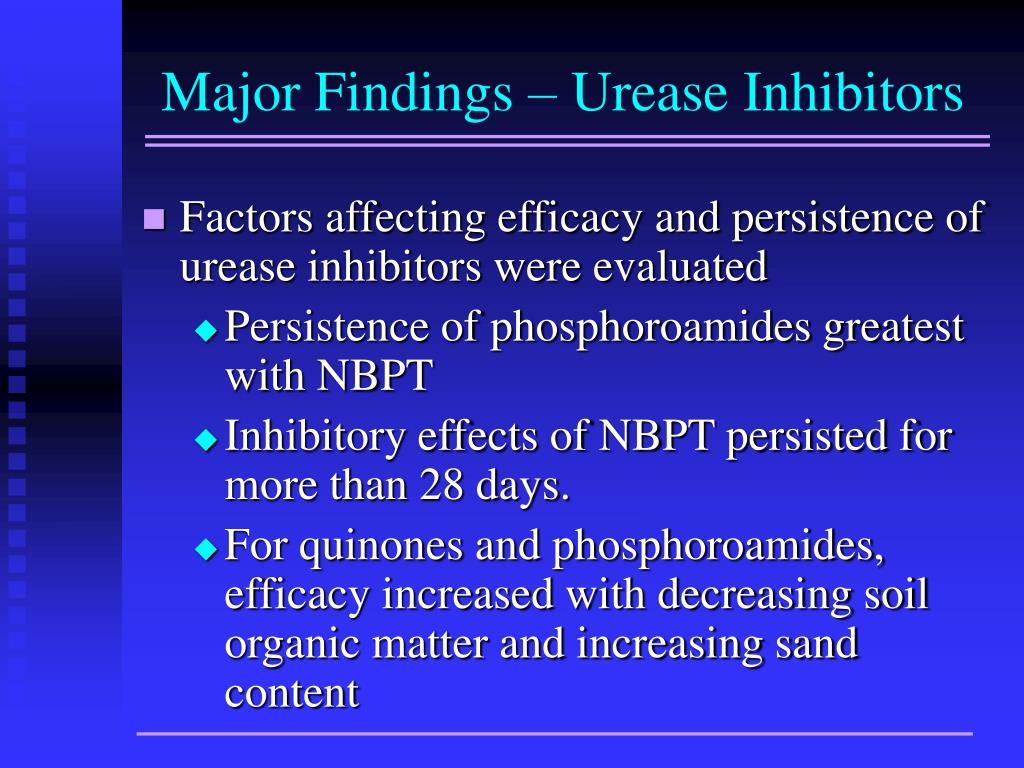 Major Findings – Urease Inhibitors

Factors affecting efficacy and persistence of urease inhibitors were evaluated

Persistence of phosphoroamides greatest with NBPT

Inhibitory effects of NBPT persisted for more than 28 days.

For quinones and phosphoroamides, efficacy increased with decreasing soil organic matter and increasing sand content